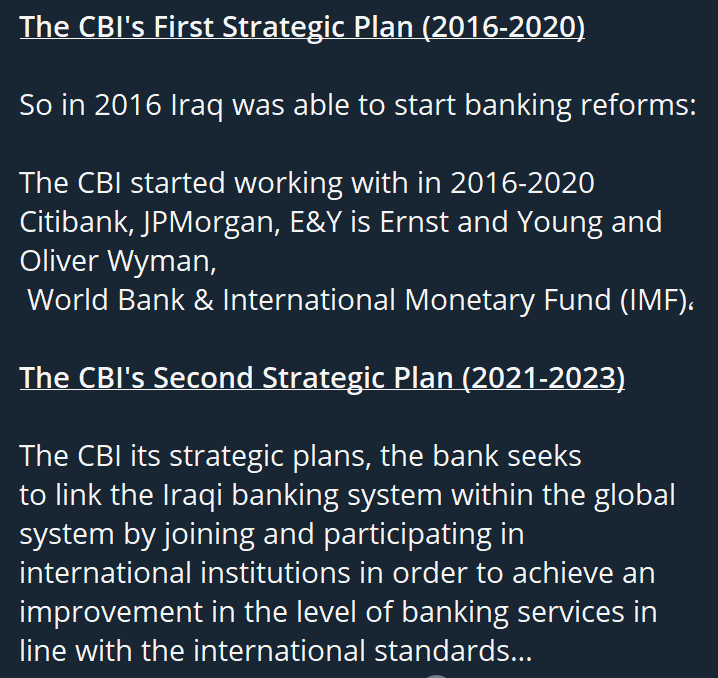 The CBI's First Strategic Plan (2016-2020)

So in 2016 Iraq was able to start banking reforms:

The CBI started working with in 2016-2020 Citibank, JPMorgan, E&Y is Ernst and Young and Oliver Wyman,
World Bank & International Monetary Fund (IMF)،

The CBI's Second Strategic Plan (2021-2023)

The CBI its strategic plans, the bank seeks to link the Iraqi banking system within the global system by joining and participating in international institutions in order to achieve an improvement in the level of banking services in line with the international standards...